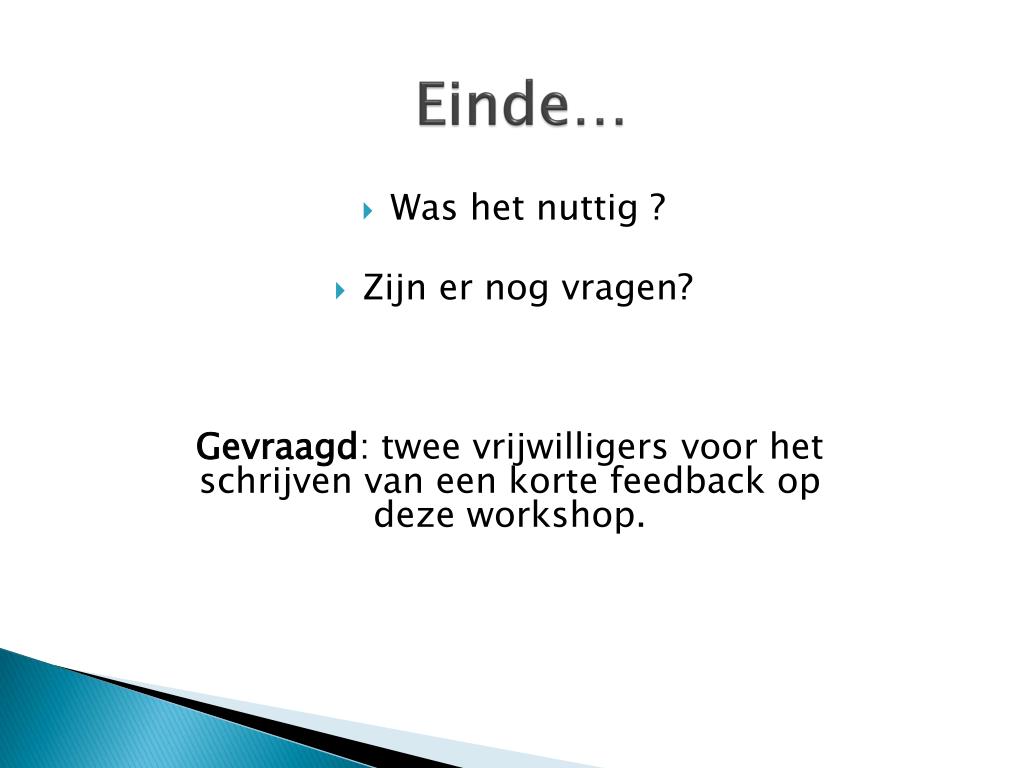 Einde…

Was het nuttig ?

Zijn er nog vragen?

Gevraagd: twee vrijwilligers voor het schrijven van een korte feedback op deze workshop.